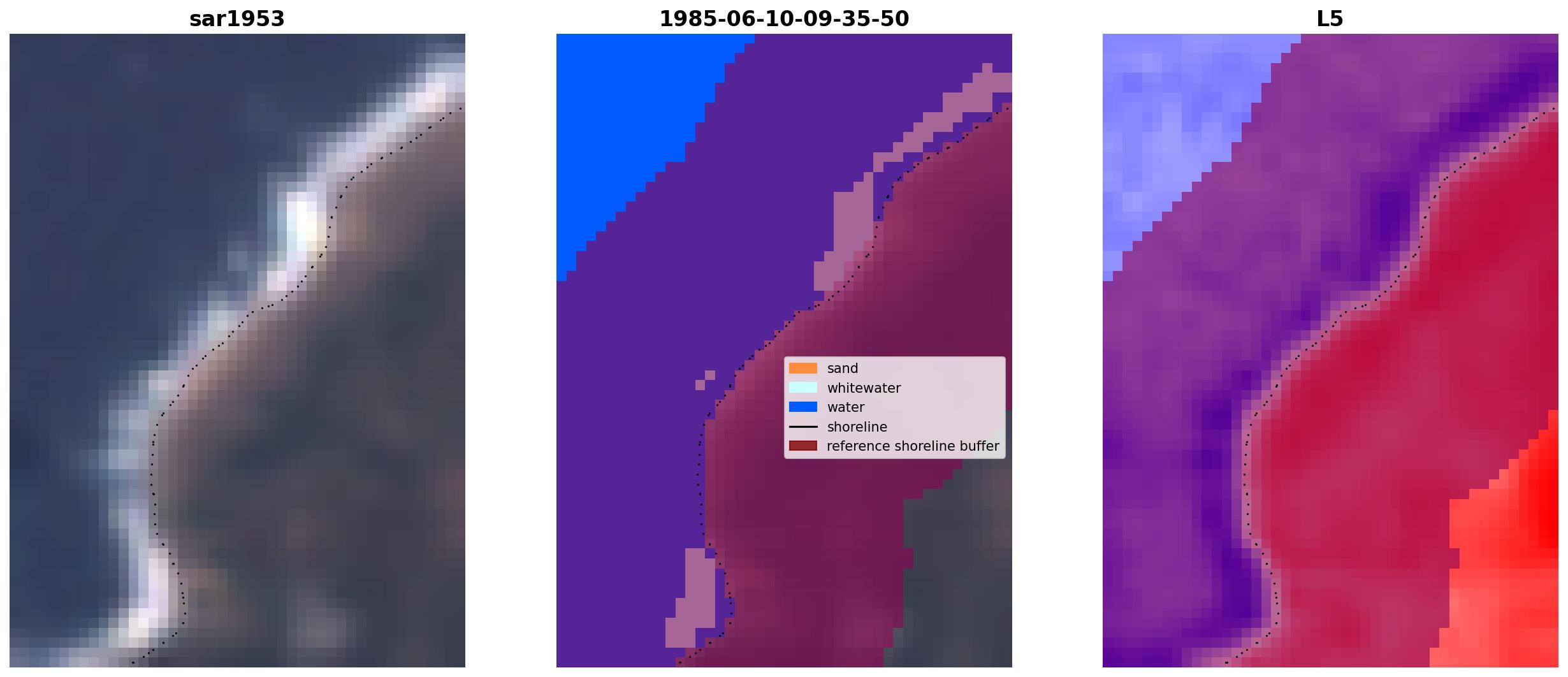 sar1953

1985-06-10-09-35-50

sand
whitewater
water
shoreline
reference shoreline buffer

L5